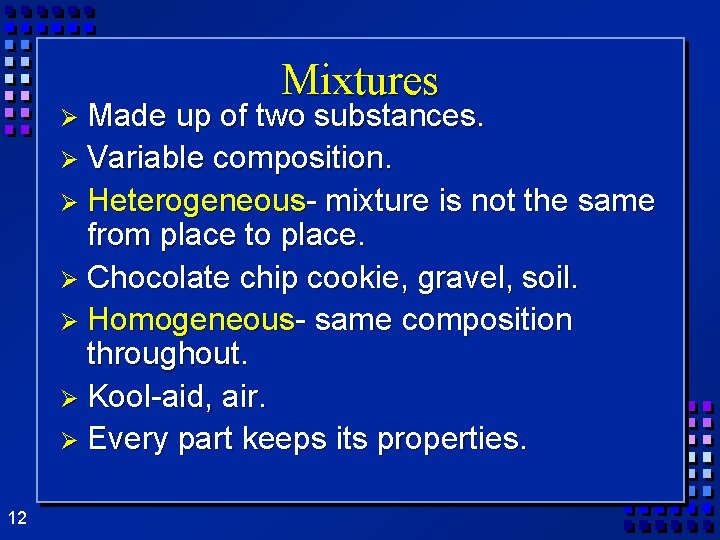 Mixtures

➢ Made up of two substances.
➢ Variable composition.
➢ Heterogeneous- mixture is not the same from place to place.
➢ Chocolate chip cookie, gravel, soil.
➢ Homogeneous- same composition throughout.
➢ Kool-aid, air.
➢ Every part keeps its properties.

12